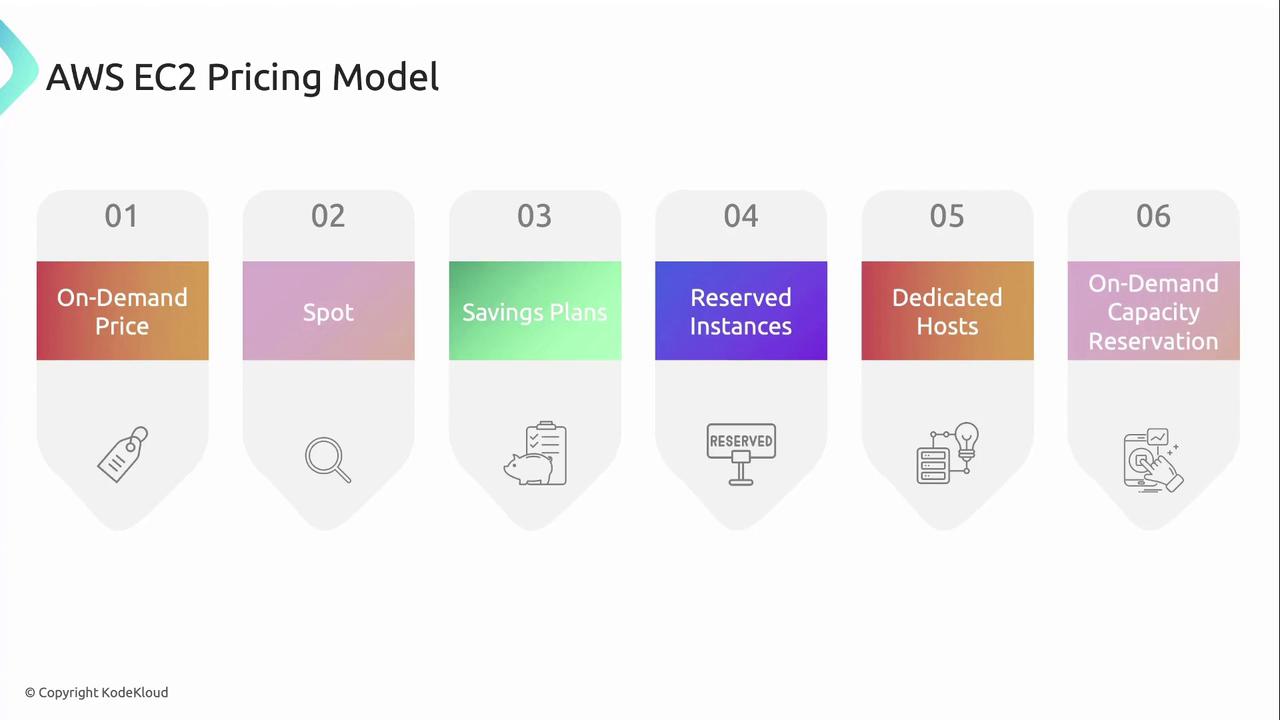 AWS EC2 Pricing Model

01
On-Demand Price

02
Spot

03
Savings Plans

04
Reserved Instances

RESERVED

05
Dedicated Hosts

06
On-Demand Capacity Reservation

© Copyright KodeKloud